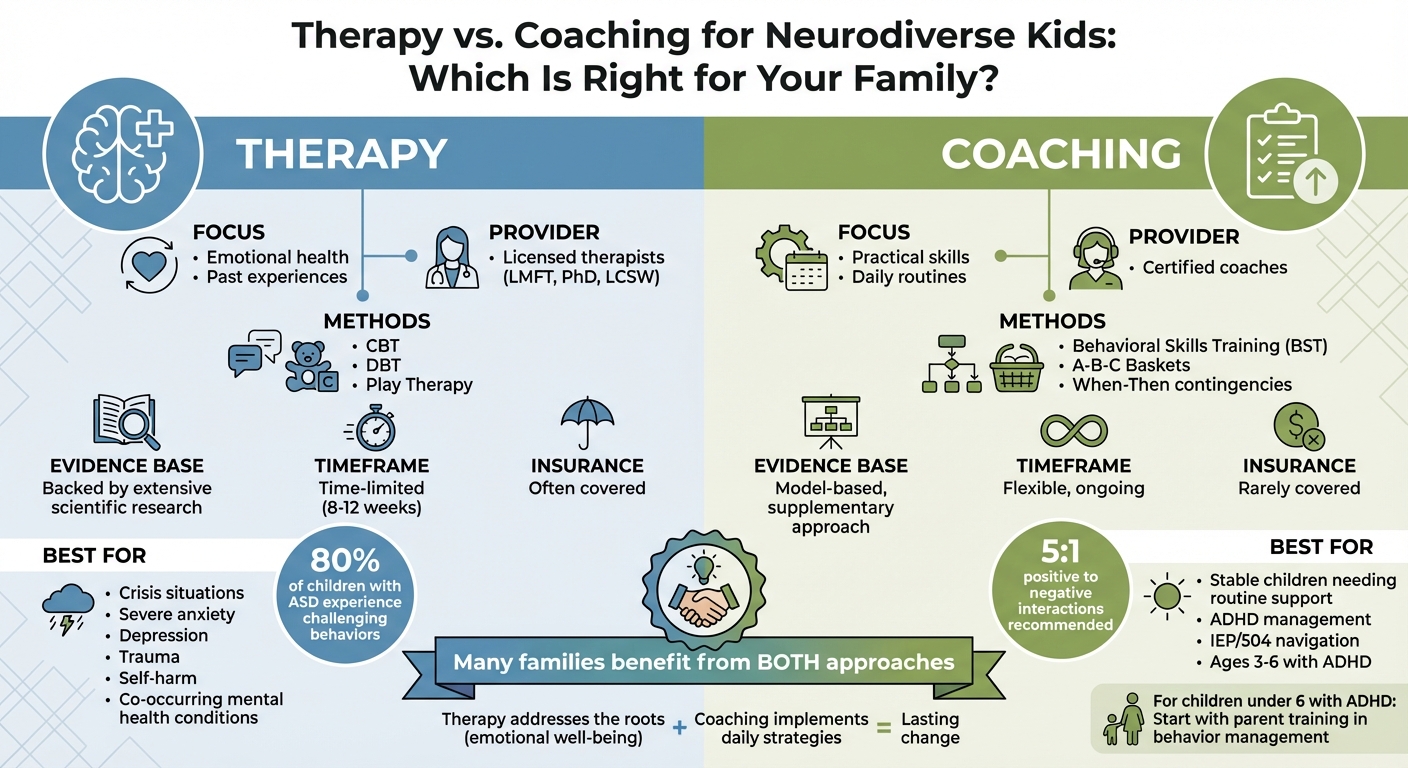 Therapy vs. Coaching for Neurodiverse Kids: Which Is Right for Your Family?

THERAPY

FOCUS
• Emotional health
• Past experiences

PROVIDER
• Licensed therapists (LMFT, PhD, LCSW)

METHODS
• CBT
• DBT
• Play Therapy

EVIDENCE BASE
Backed by extensive scientific research

TIMEFRAME
Time-limited (8-12 weeks)

INSURANCE
Often covered

BEST FOR
• Crisis situations
• Severe anxiety
• Depression
• Trauma
• Self-harm
• Co-occurring mental health conditions

80% of children with ASD experience challenging behaviors

COACHING

FOCUS
• Practical skills
• Daily routines

PROVIDER
• Certified coaches

METHODS
• Behavioral Skills Training (BST)
• A-B-C Baskets
• When-Then contingencies

EVIDENCE BASE
Model-based, supplementary approach

TIMEFRAME
Flexible, ongoing

INSURANCE
Rarely covered

5:1 positive to negative interactions recommended

BEST FOR
• Stable children needing routine support
• ADHD management
• IEP/504 navigation
• Ages 3-6 with ADHD

For children under 6 with ADHD: Start with parent training in behavior management

Many families benefit from BOTH approaches

Therapy addresses the roots (emotional well-being) + Coaching implements daily strategies = Lasting change